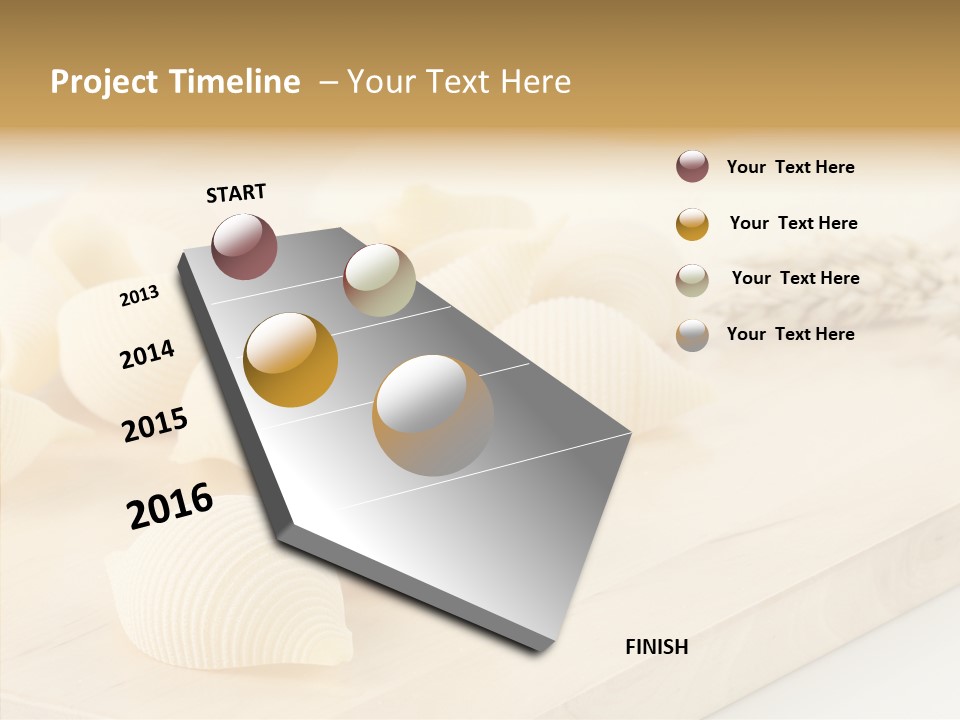 Project Timeline – Your Text Here

START

2013

2014

2015

2016

FINISH

Your Text Here

Your Text Here

Your Text Here

Your Text Here